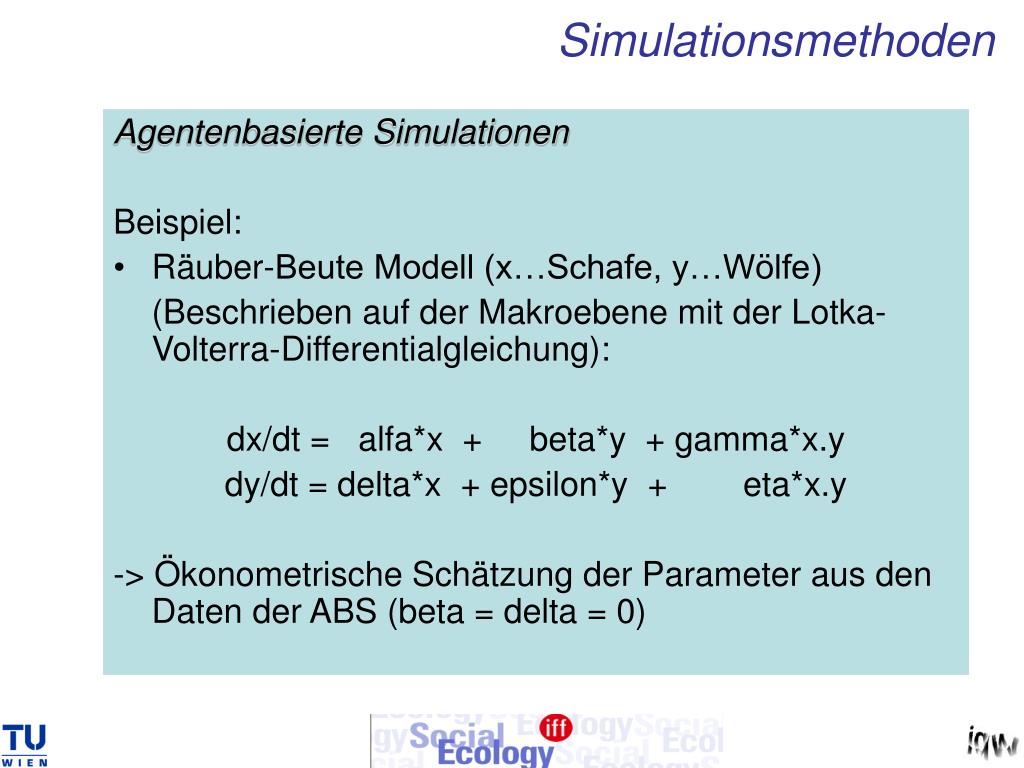 Simulationsmethoden

Agentenbasierte Simulationen

Beispiel:
• Räuber-Beute Modell (x…Schafe, y…Wölfe)
(Beschrieben auf der Makroebene mit der Lotka-Volterra-Differentialgleichung):

dx/dt = alfa*x + beta*y + gamma*x.y
dy/dt = delta*x + epsilon*y + eta*x.y

-> Ökonometrische Schätzung der Parameter aus den Daten der ABS (beta = delta = 0)

TU WIEN

Social Ecology iff

iqw